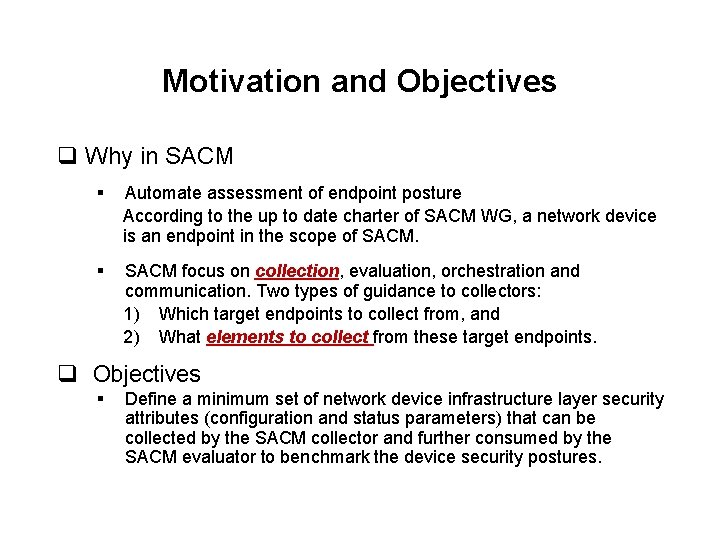 Motivation and Objectives

❑ Why in SACM

▪ Automate assessment of endpoint posture
According to the up to date charter of SACM WG, a network device is an endpoint in the scope of SACM.

▪ SACM focus on collection, evaluation, orchestration and communication. Two types of guidance to collectors:
1) Which target endpoints to collect from, and
2) What elements to collect from these target endpoints.

❑ Objectives

▪ Define a minimum set of network device infrastructure layer security attributes (configuration and status parameters) that can be collected by the SACM collector and further consumed by the SACM evaluator to benchmark the device security postures.